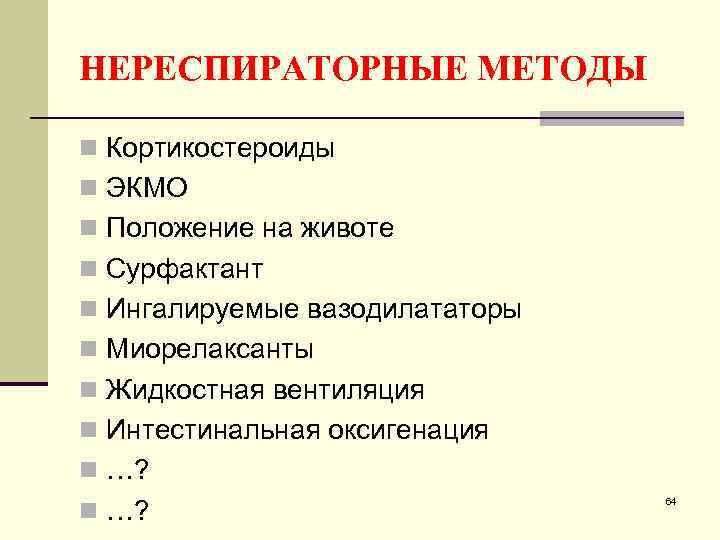 НЕРЕСПИРАТОРНЫЕ МЕТОДЫ

- Кортикостероиды
- ЭКМО
- Положение на животе
- Сурфактант
- Ингалируемые вазодилататоры
- Миорелаксанты
- Жидкостная вентиляция
- Интестинальная оксигенация
- …?
- …?

64